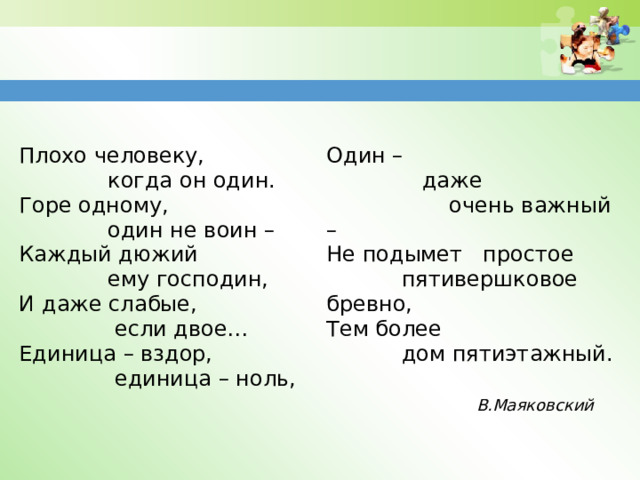 Плохо человеку,
когда он один.
Горе одному,
один не воин –
Каждый дюжий
ему господин,
И даже слабые,
если двое…
Единица – вздор,
единица – ноль,

Один –
даже
очень важный
–
Не подымет простое
пятивершковое
бревно,
Тем более
дом пятиэтажный.

В.Маяковский